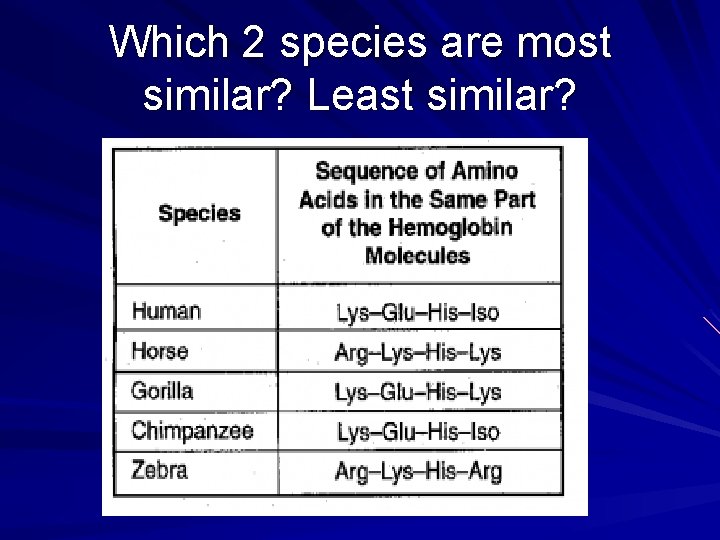 Which 2 species are most similar? Least similar?

| Species | Sequence of Amino Acids in the Same Part of the Hemoglobin Molecules |
|---|---|
| Human | Lys–Glu–His–Iso |
| Horse | Arg–Lys–His–Lys |
| Gorilla | Lys–Glu–His–Lys |
| Chimpanzee | Lys–Glu–His–Iso |
| Zebra | Arg–Lys–His–Arg |